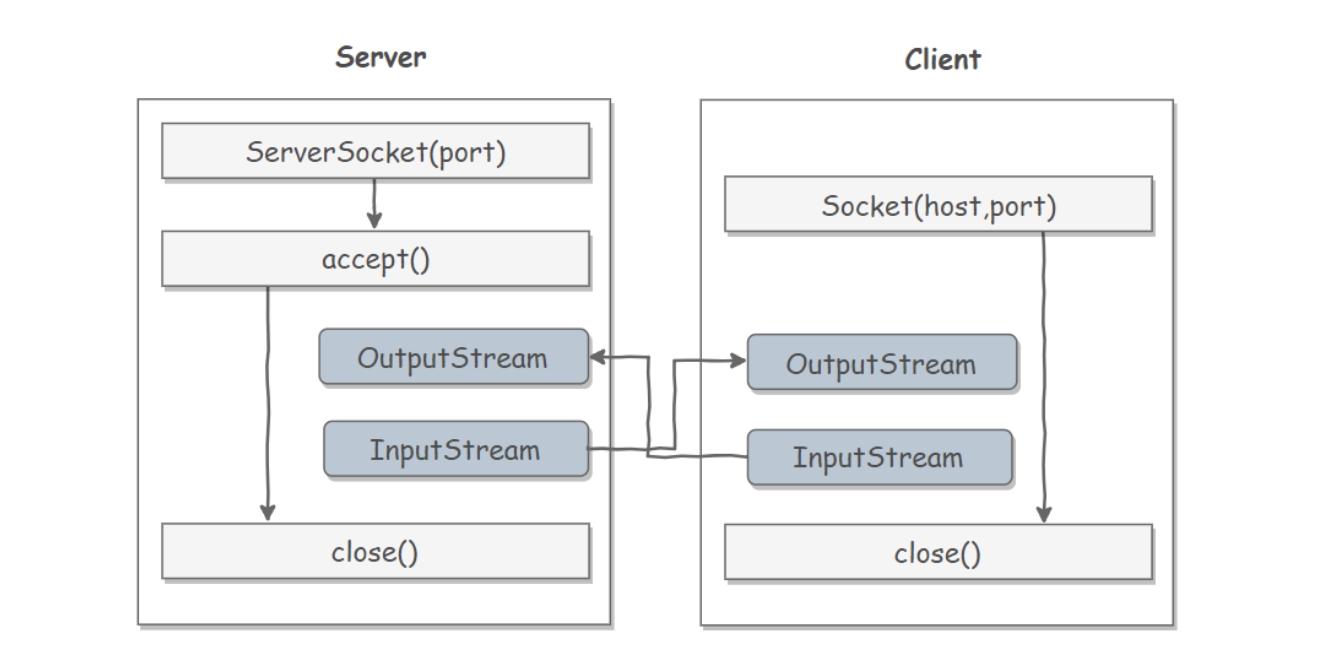 Server

ServerSocket(port)

accept()

OutputStream

InputStream

close()

Client

Socket(host,port)

OutputStream

InputStream

close()